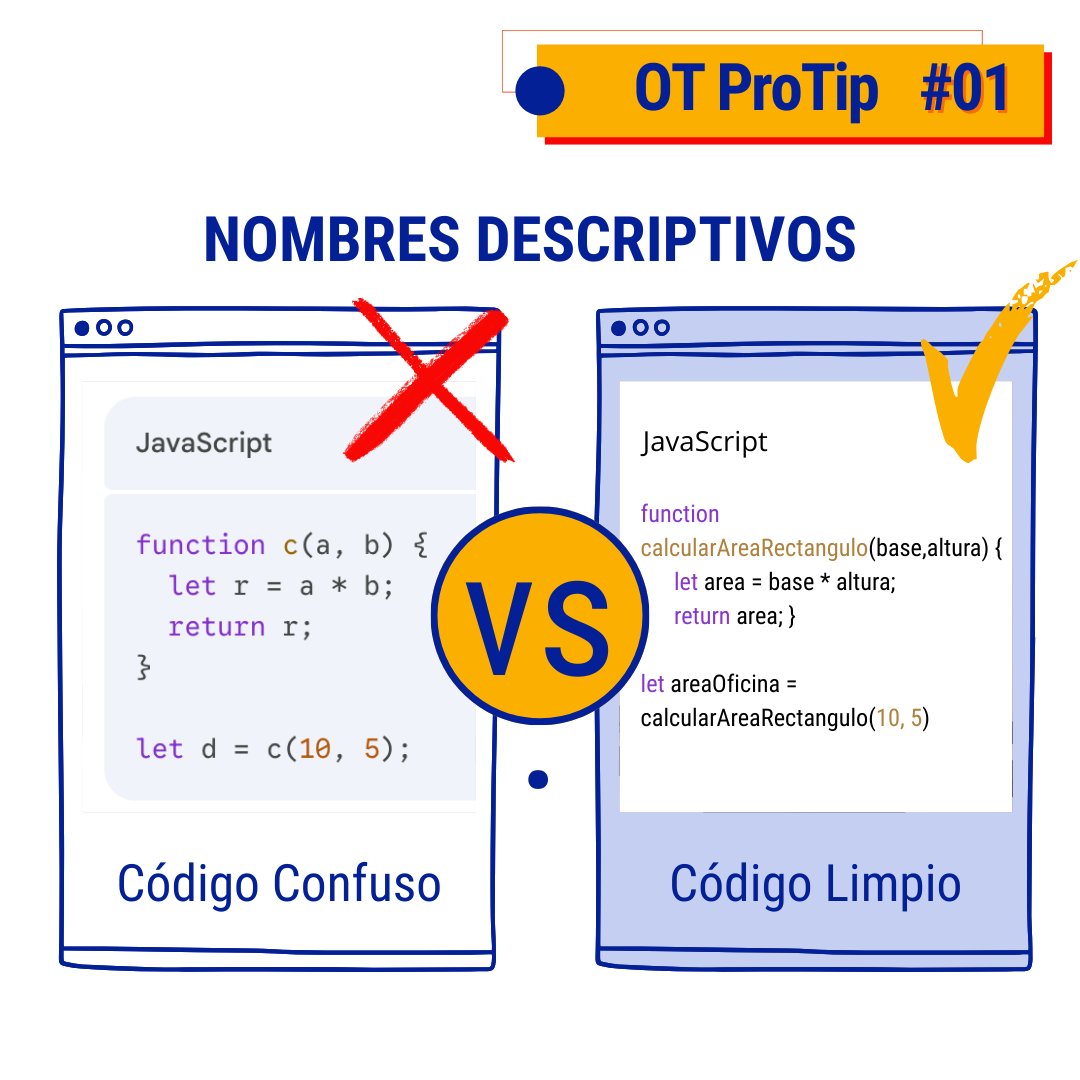 OT ProTip #01

NOMBRES DESCRIPTIVOS

JavaScript

function c(a, b) {
  let r = a * b;
  return r;
}

let d = c(10, 5);

Código Confuso

VS

JavaScript

function
calcularAreaRectangulo(base,altura) {
  let area = base * altura;
  return area; }

let areaOficina =
calcularAreaRectangulo(10, 5)

Código Limpio